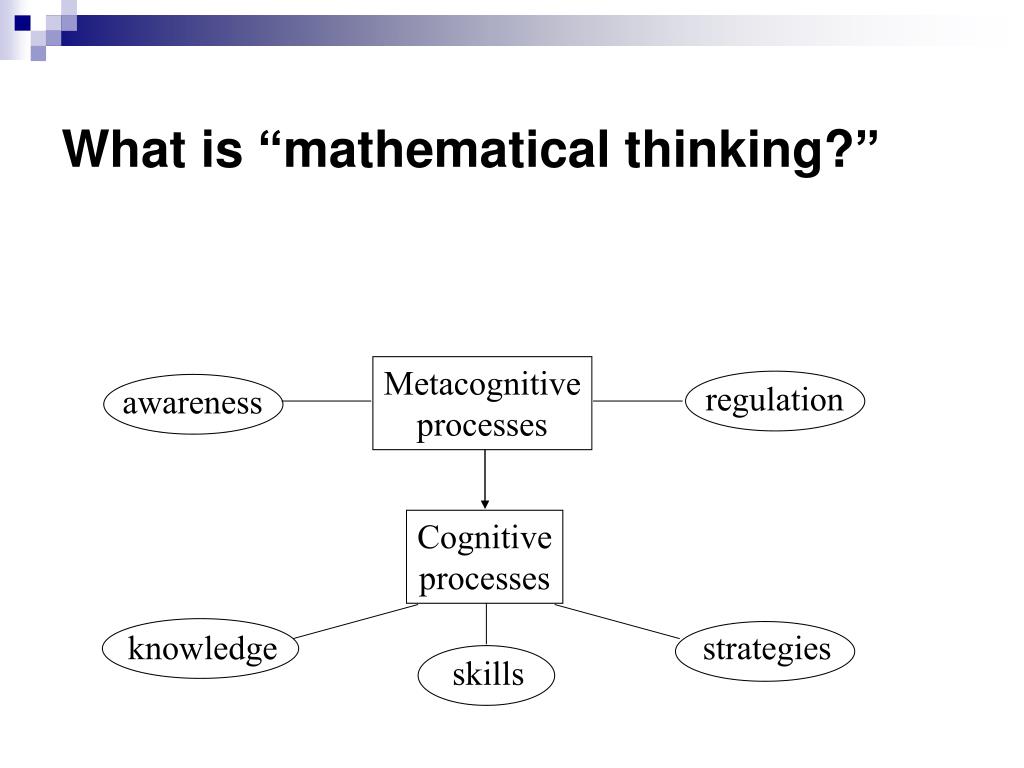 What is “mathematical thinking?”

awareness

Metacognitive processes

regulation

Cognitive processes

knowledge

skills

strategies